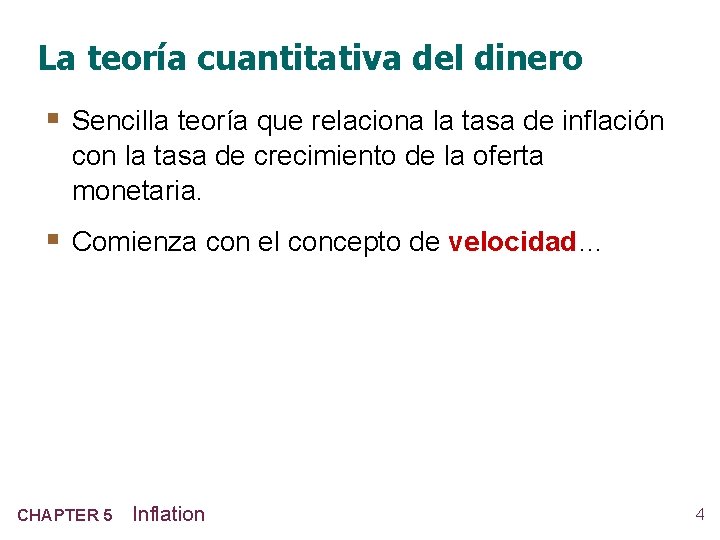 La teoría cuantitativa del dinero

Sencilla teoría que relaciona la tasa de inflación con la tasa de crecimiento de la oferta monetaria.

Comienza con el concepto de velocidad…

CHAPTER 5 Inflation

4